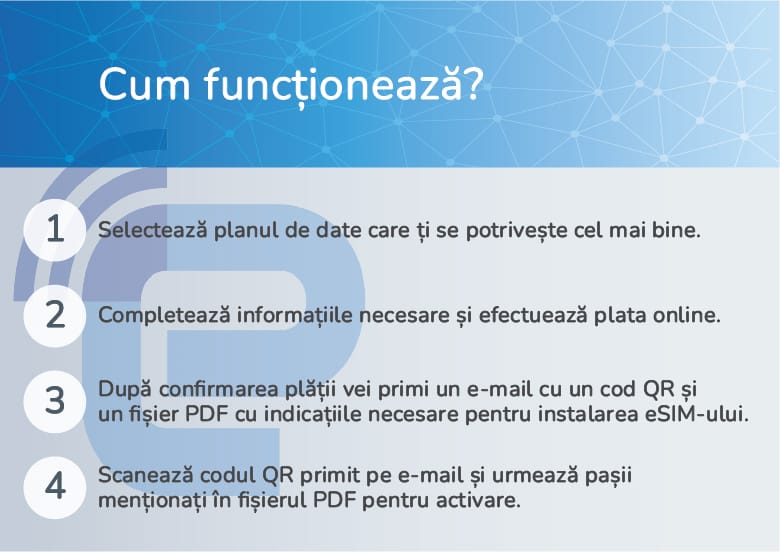 Cum funcționează?

1 Selectează planul de date care ți se potrivește cel mai bine.

2 Completează informațiile necesare și efectuează plata online.

3 După confirmarea plății vei primi un e-mail cu un cod QR și un fișier PDF cu indicațiile necesare pentru instalarea eSIM-ului.

4 Scanează codul QR primit pe e-mail și urmează pașii menționați în fișierul PDF pentru activare.